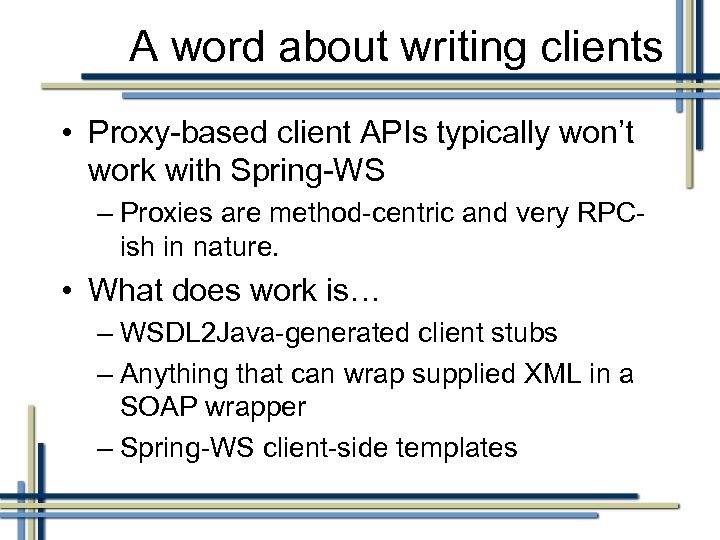 A word about writing clients

• Proxy-based client APIs typically won't work with Spring-WS
– Proxies are method-centric and very RPC-ish in nature.

• What does work is…
– WSDL2Java-generated client stubs
– Anything that can wrap supplied XML in a SOAP wrapper
– Spring-WS client-side templates